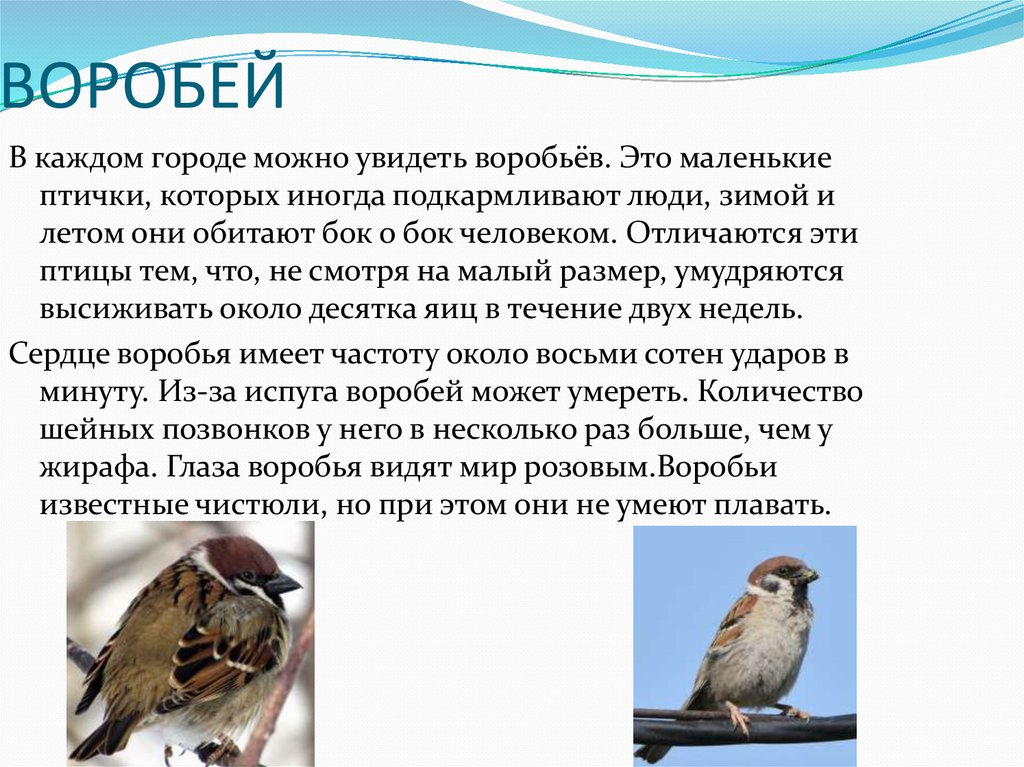 ВОРОБЕЙ

В каждом городе можно увидеть воробьёв. Это маленькие птички, которых иногда подкармливают люди, зимой и летом они обитают бок о бок человеком. Отличаются эти птицы тем, что, не смотря на малый размер, умудряются высиживать около десятка яиц в течение двух недель.

Сердце воробья имеет частоту около восьми сотен ударов в минуту. Из-за испуга воробей может умереть. Количество шейных позвонков у него в несколько раз больше, чем у жирафа. Глаза воробья видят мир розовым.Воробьи известные чистюли, но при этом они не умеют плавать.